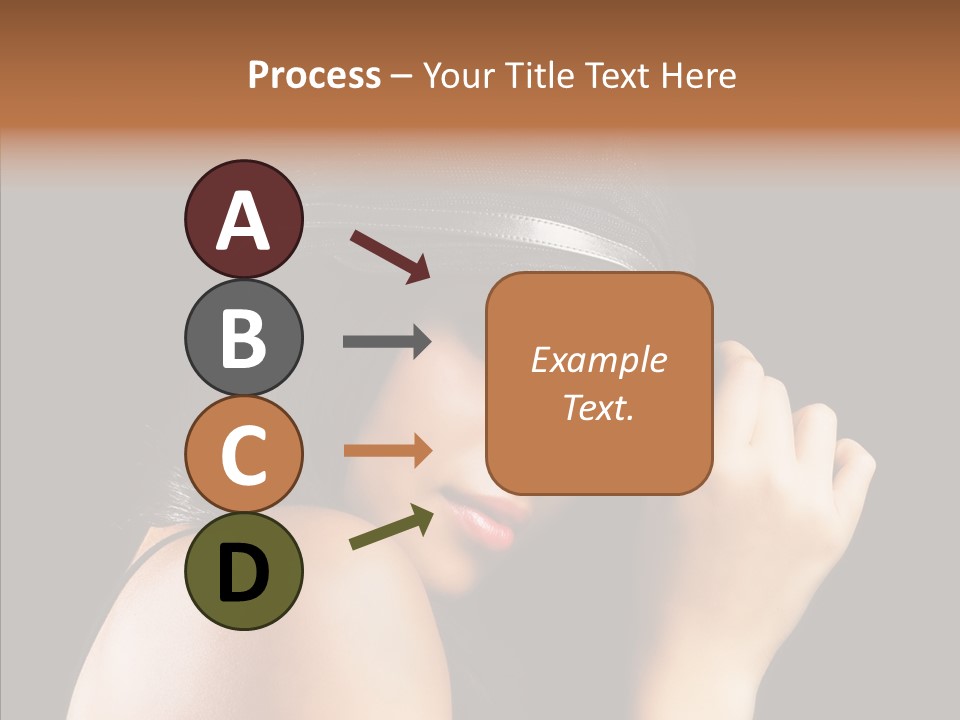 Process – Your Title Text Here

A

B

C

D

Example Text.